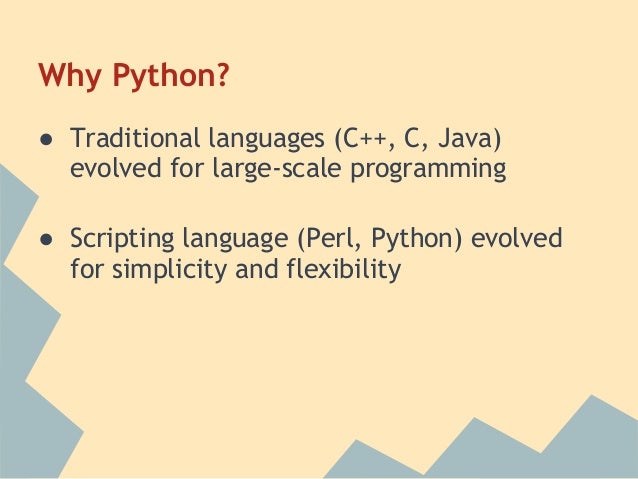 Why Python?

● Traditional languages (C++, C, Java) evolved for large-scale programming

● Scripting language (Perl, Python) evolved for simplicity and flexibility